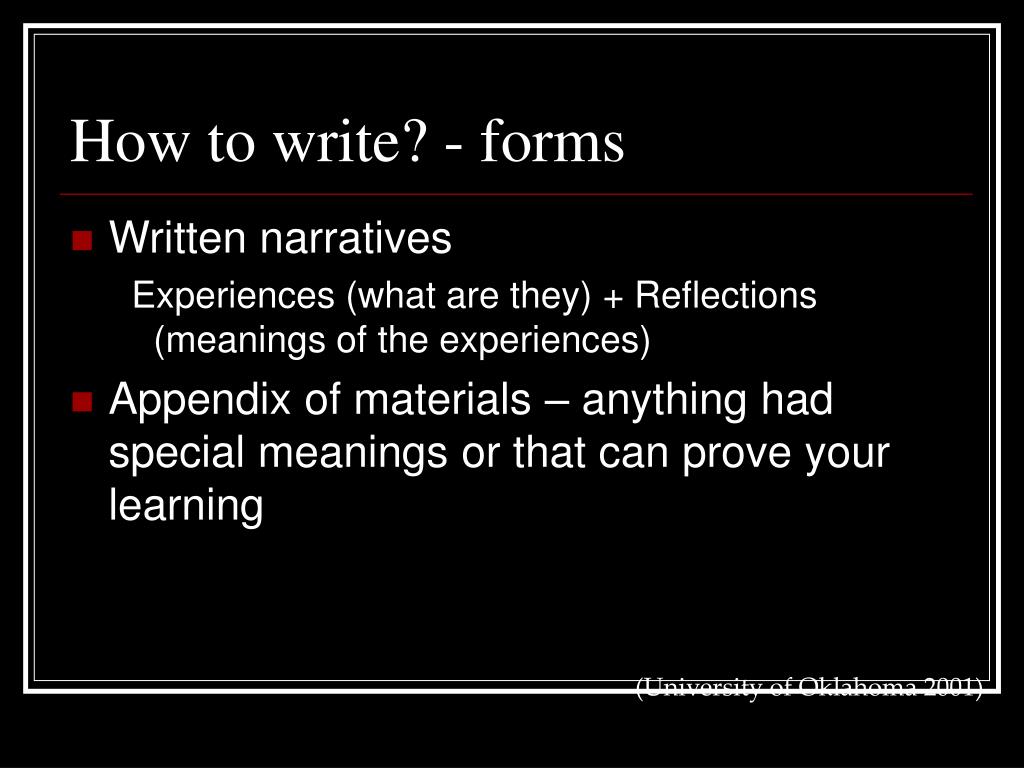 How to write? - forms

Written narratives

Experiences (what are they) + Reflections (meanings of the experiences)

Appendix of materials – anything had special meanings or that can prove your learning

(University of Oklahoma 2001)